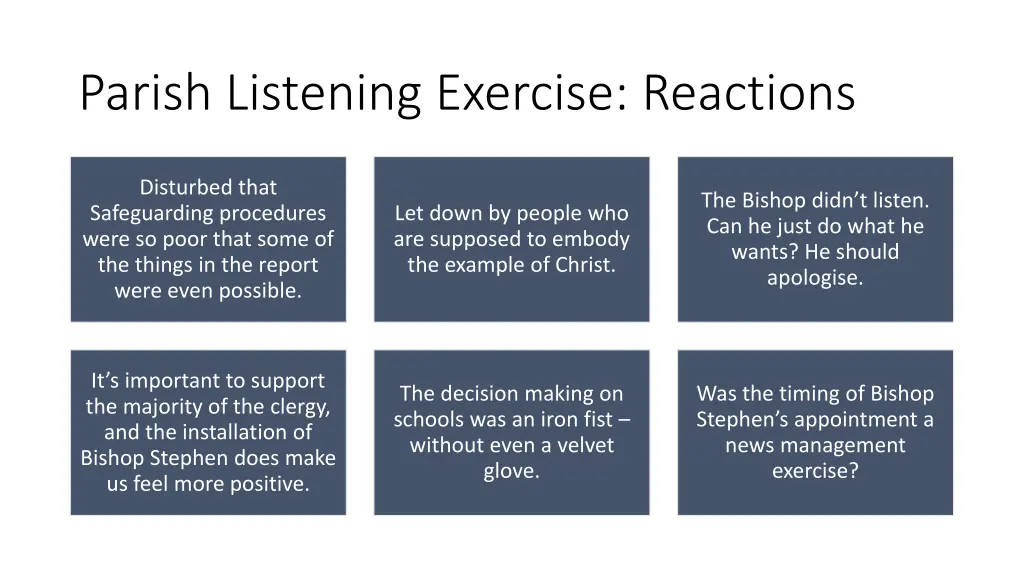 Parish Listening Exercise: Reactions

Disturbed that Safeguarding procedures were so poor that some of the things in the report were even possible.

Let down by people who are supposed to embody the example of Christ.

The Bishop didn't listen. Can he just do what he wants? He should apologise.

It's important to support the majority of the clergy, and the installation of Bishop Stephen does make us feel more positive.

The decision making on schools was an iron fist – without even a velvet glove.

Was the timing of Bishop Stephen's appointment a news management exercise?